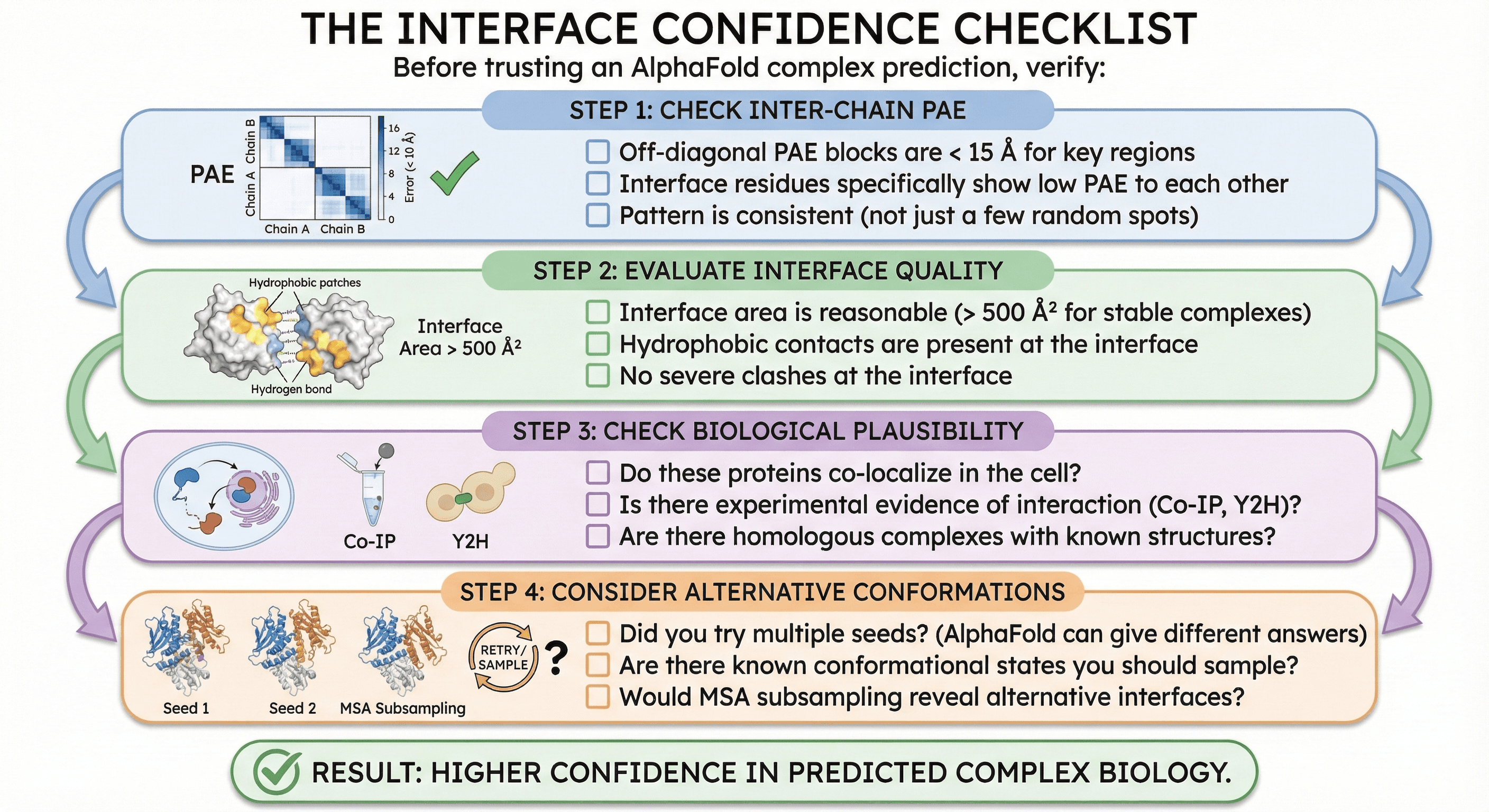 THE INTERFACE CONFIDENCE CHECKLIST
Before trusting an AlphaFold complex prediction, verify:

STEP 1: CHECK INTER-CHAIN PAE

PAE

Chain B
Chain A
Chain A Chain B
16
12
8
4
0
Error (< 10 Å)

☐ Off-diagonal PAE blocks are < 15 Å for key regions
☐ Interface residues specifically show low PAE to each other
☐ Pattern is consistent (not just a few random spots)

STEP 2: EVALUATE INTERFACE QUALITY

Hydrophobic patches
Hydrogen bond
Interface Area > 500 Å²

☐ Interface area is reasonable (> 500 Å² for stable complexes)
☐ Hydrophobic contacts are present at the interface
☐ No severe clashes at the interface

STEP 3: CHECK BIOLOGICAL PLAUSIBILITY

Co-IP
Y2H

☐ Do these proteins co-localize in the cell?
☐ Is there experimental evidence of interaction (Co-IP, Y2H)?
☐ Are there homologous complexes with known structures?

STEP 4: CONSIDER ALTERNATIVE CONFORMATIONS

Seed 1
Seed 2
MSA Subsampling
RETRY/ SAMPLE
?

☐ Did you try multiple seeds? (AlphaFold can give different answers)
☐ Are there known conformational states you should sample?
☐ Would MSA subsampling reveal alternative interfaces?

RESULT: HIGHER CONFIDENCE IN PREDICTED COMPLEX BIOLOGY.